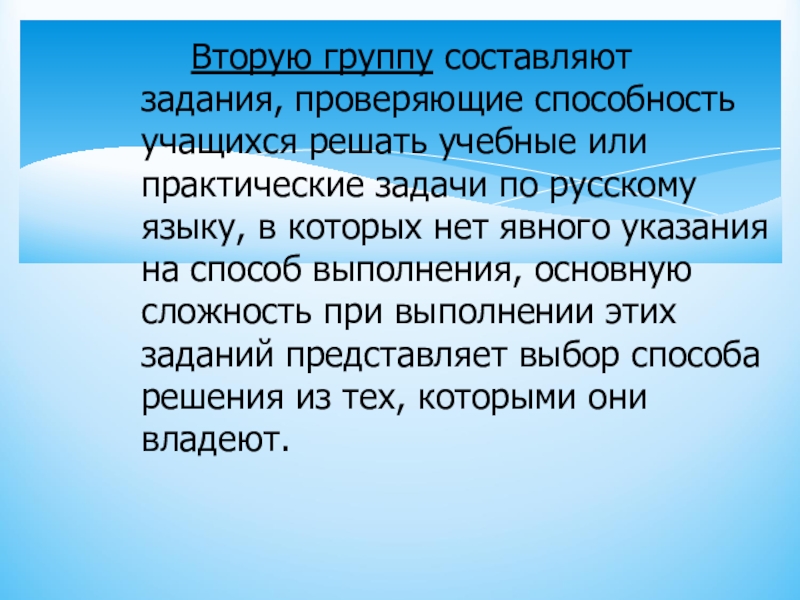 Вторую группу составляют задания, проверяющие способность учащихся решать учебные или практические задачи по русскому языку, в которых нет явного указания на способ выполнения, основную сложность при выполнении этих заданий представляет выбор способа решения из тех, которыми они владеют.